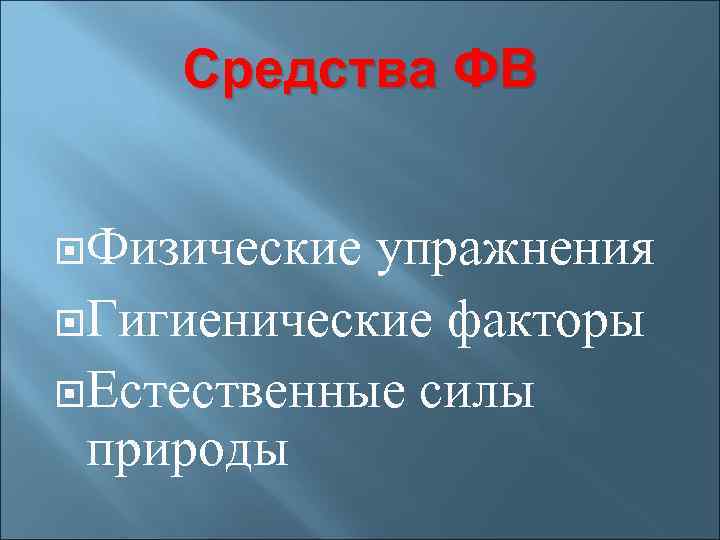 Средства ФВ

Физические упражнения

Гигиенические факторы

Естественные силы природы